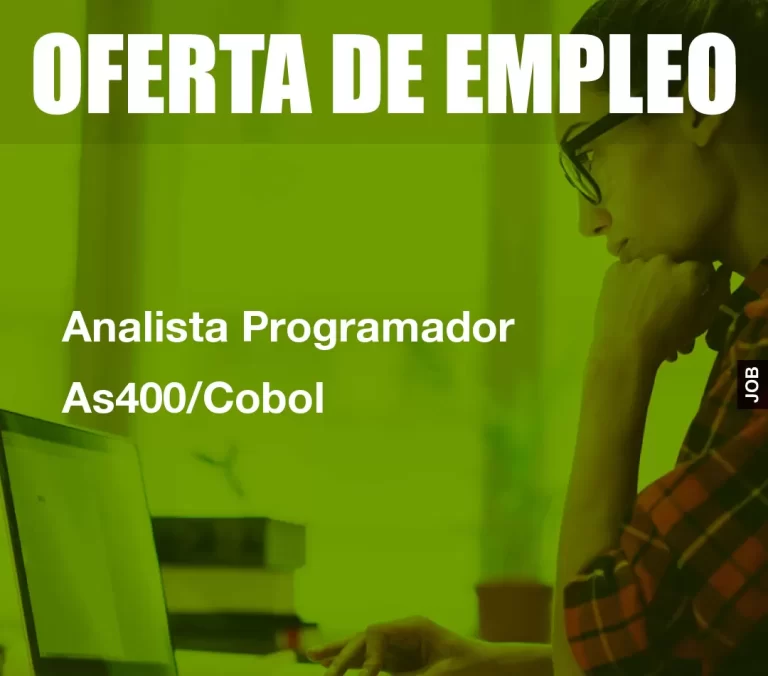 OFERTA DE EMPLEO

Analista Programador As400/Cobol

JOB